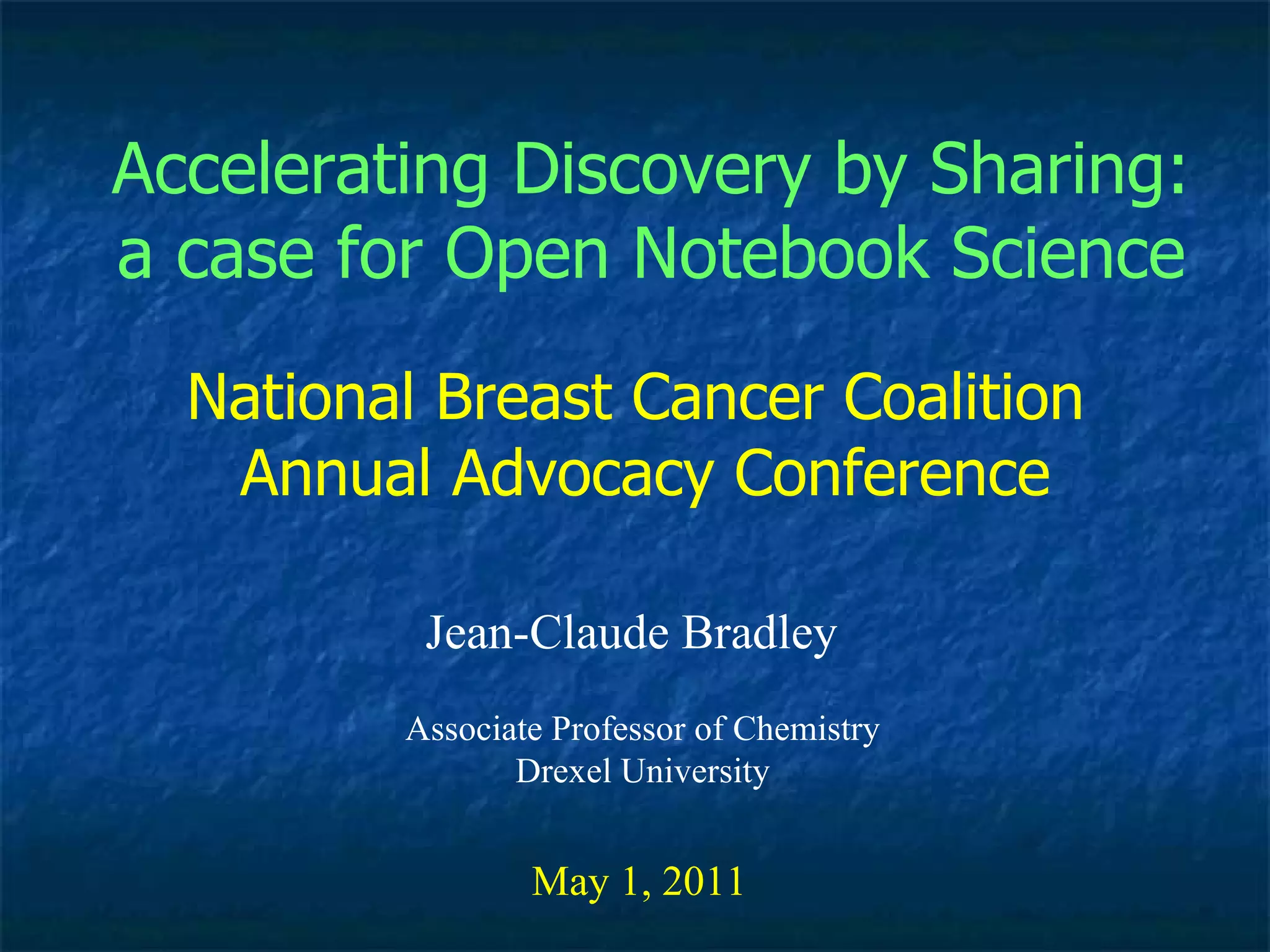 Accelerating Discovery by Sharing: a case for Open Notebook Science

National Breast Cancer Coalition
Annual Advocacy Conference

Jean-Claude Bradley

Associate Professor of Chemistry
Drexel University

May 1, 2011